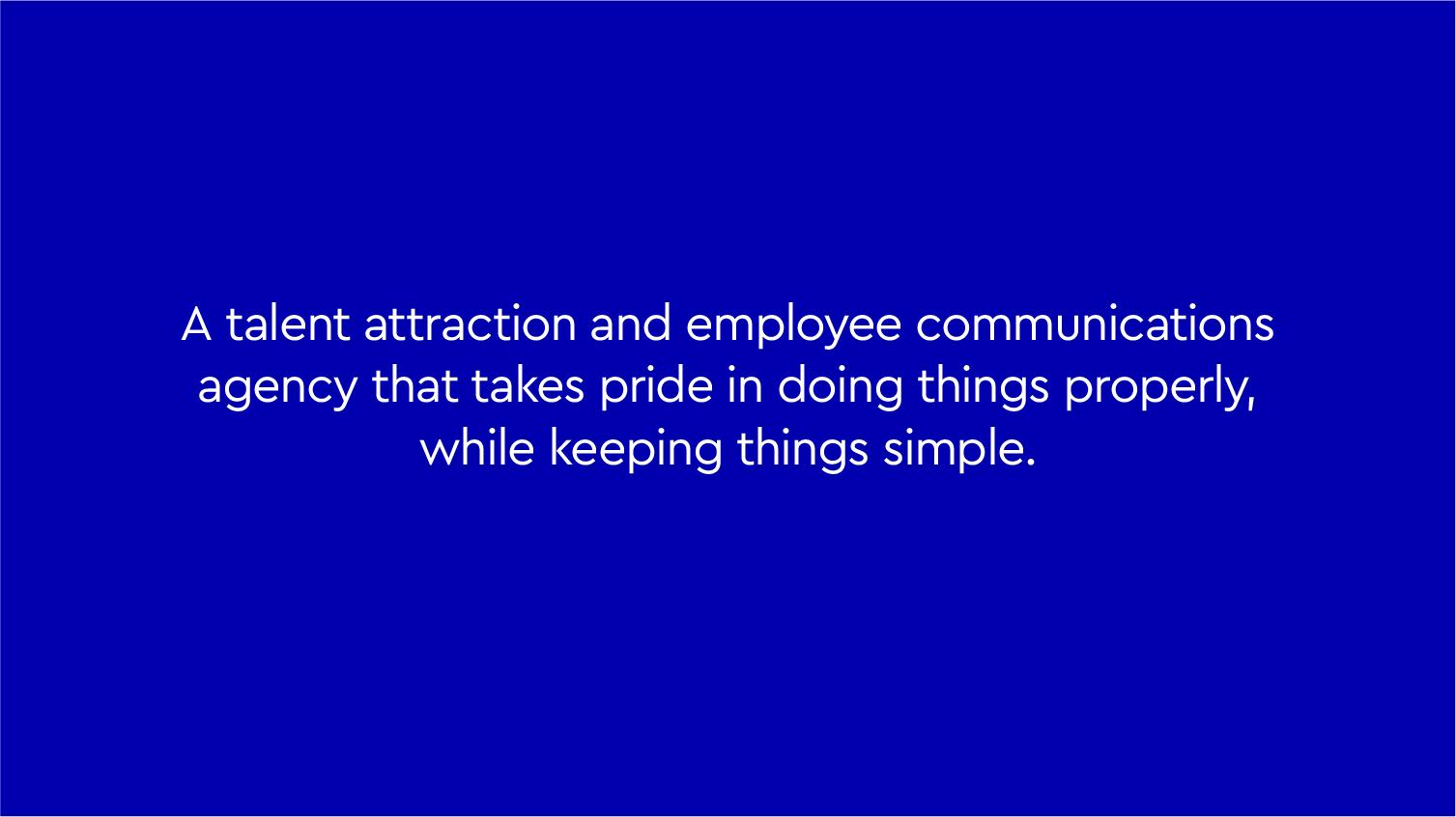 A talent attraction and employee communications agency that takes pride in doing things properly, while keeping things simple.